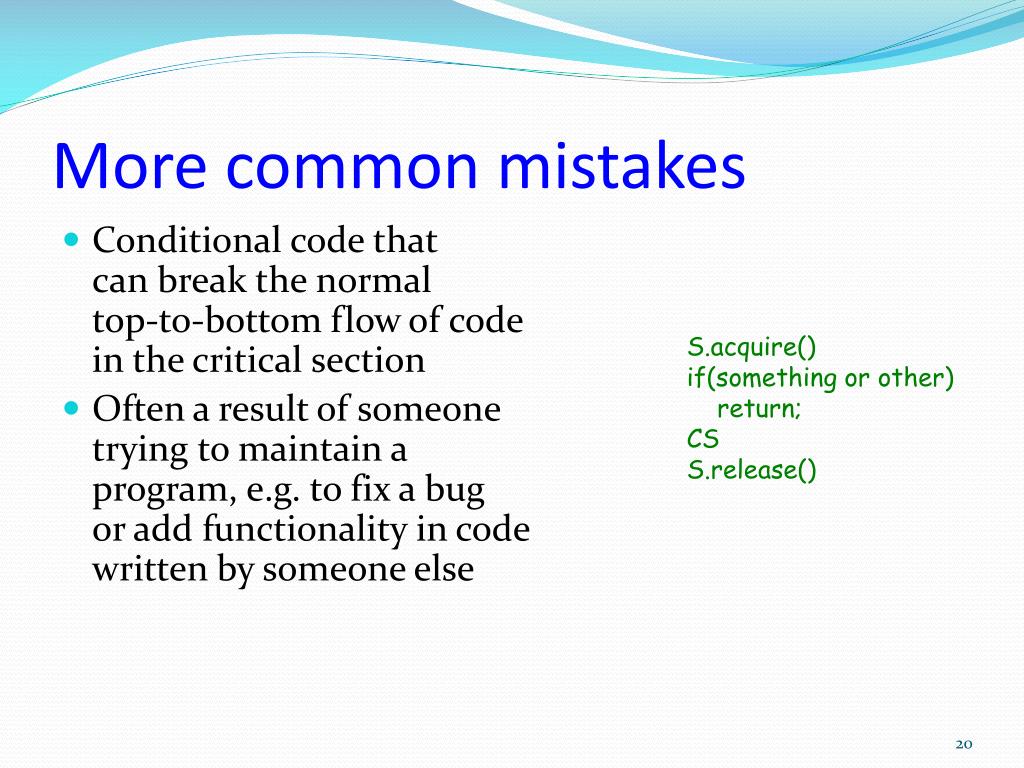 More common mistakes

Conditional code that can break the normal top-to-bottom flow of code in the critical section

Often a result of someone trying to maintain a program, e.g. to fix a bug or add functionality in code written by someone else

S.acquire()
if(something or other)
    return;
CS
S.release()

20